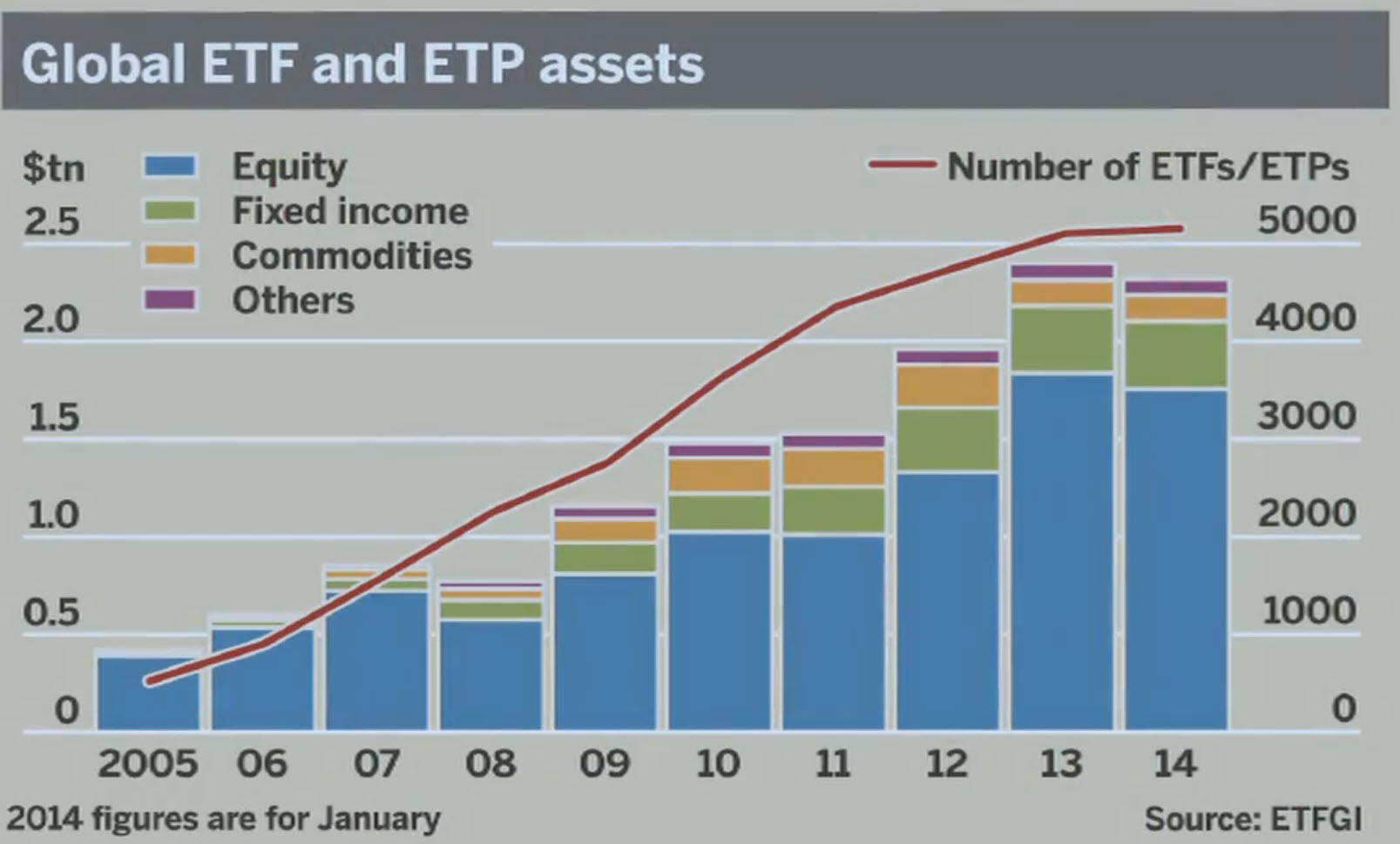 Global ETF and ETP assets

$tn

Equity
Fixed income
Commodities
Others

Number of ETFs/ETPs

2.5
2.0
1.5
1.0
0.5
0

5000
4000
3000
2000
1000
0

2005 06 07 08 09 10 11 12 13 14

2014 figures are for January

Source: ETFGI